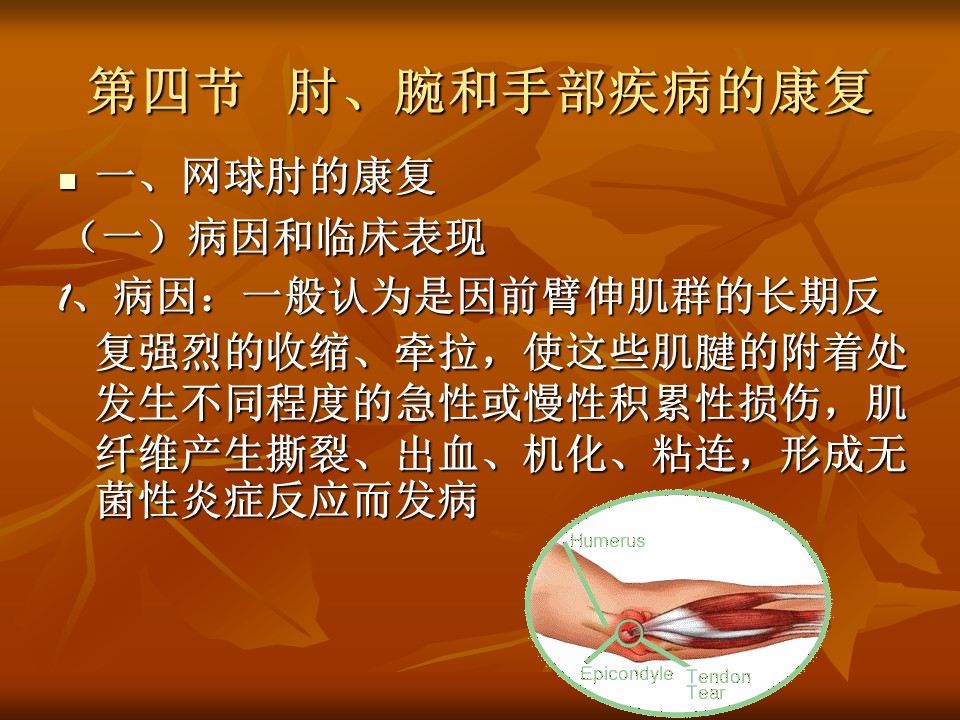 第四节　肘、腕和手部疾病的康复

一、网球肘的康复

（一）病因和临床表现

1、病因：一般认为是因前臂伸肌群的长期反复强烈的收缩、牵拉，使这些肌腱的附着处发生不同程度的急性或慢性积累性损伤，肌纤维产生撕裂、出血、机化、粘连，形成无菌性炎症反应而发病

Humerus

Epicondyle

Tendon Tear